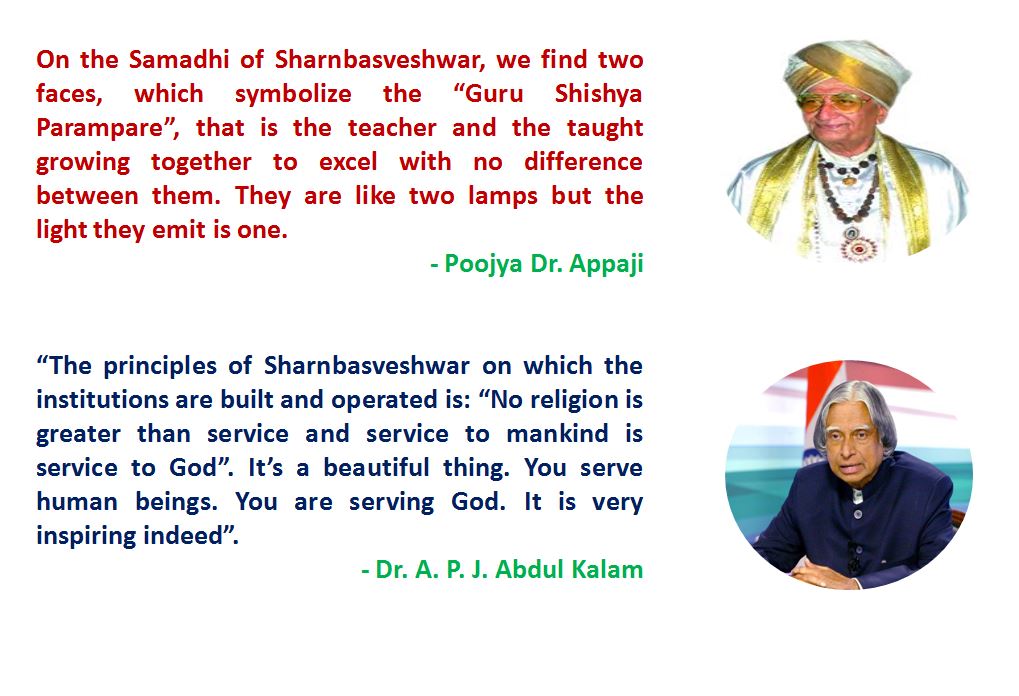 On the Samadhi of Sharnbasveshwar, we find two faces, which symbolize the “Guru Shishya Parampare”, that is the teacher and the taught growing together to excel with no difference between them. They are like two lamps but the light they emit is one.

- Poojya Dr. Appaji

“The principles of Sharnbasveshwar on which the institutions are built and operated is: “No religion is greater than service and service to mankind is service to God”. It’s a beautiful thing. You serve human beings. You are serving God. It is very inspiring indeed”.

- Dr. A. P. J. Abdul Kalam